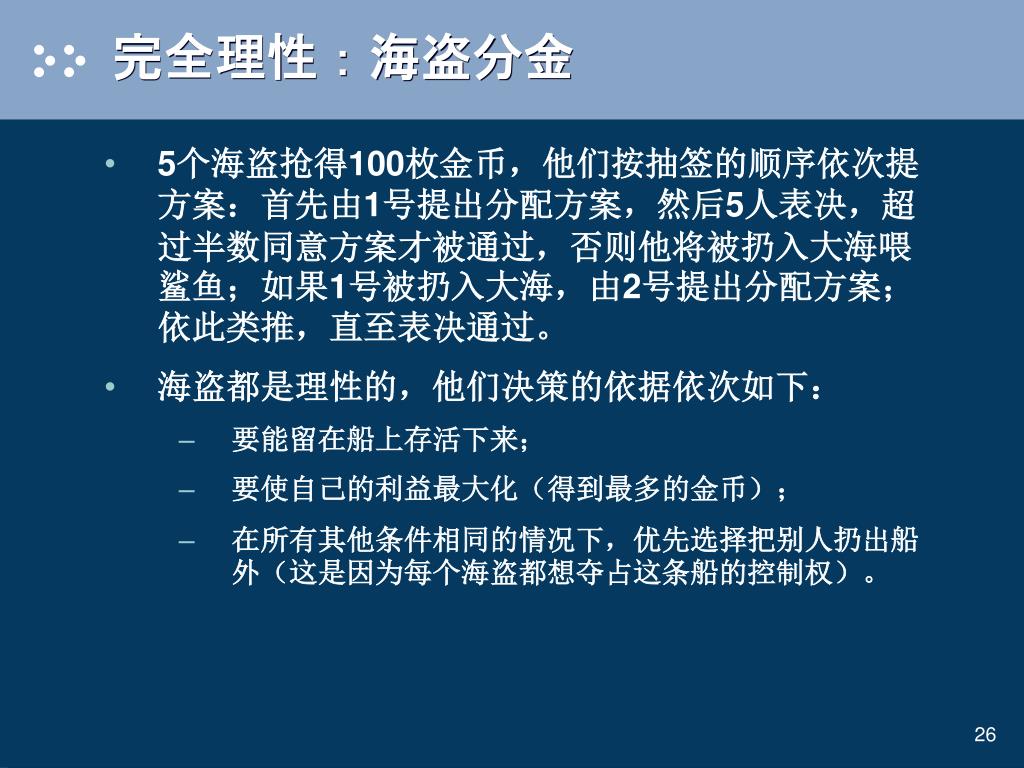 完全理性：海盗分金

• 5个海盗抢得100枚金币，他们按抽签的顺序依次提方案：首先由1号提出分配方案，然后5人表决，超过半数同意方案才被通过，否则他将被扔入大海喂鲨鱼；如果1号被扔入大海，由2号提出分配方案；依此类推，直至表决通过。

• 海盗都是理性的，他们决策的依据依次如下：

– 要能留在船上存活下来；

– 要使自己的利益最大化（得到最多的金币）；

– 在所有其他条件相同的情况下，优先选择把别人扔出船外（这是因为每个海盗都想夺占这条船的控制权）。

26